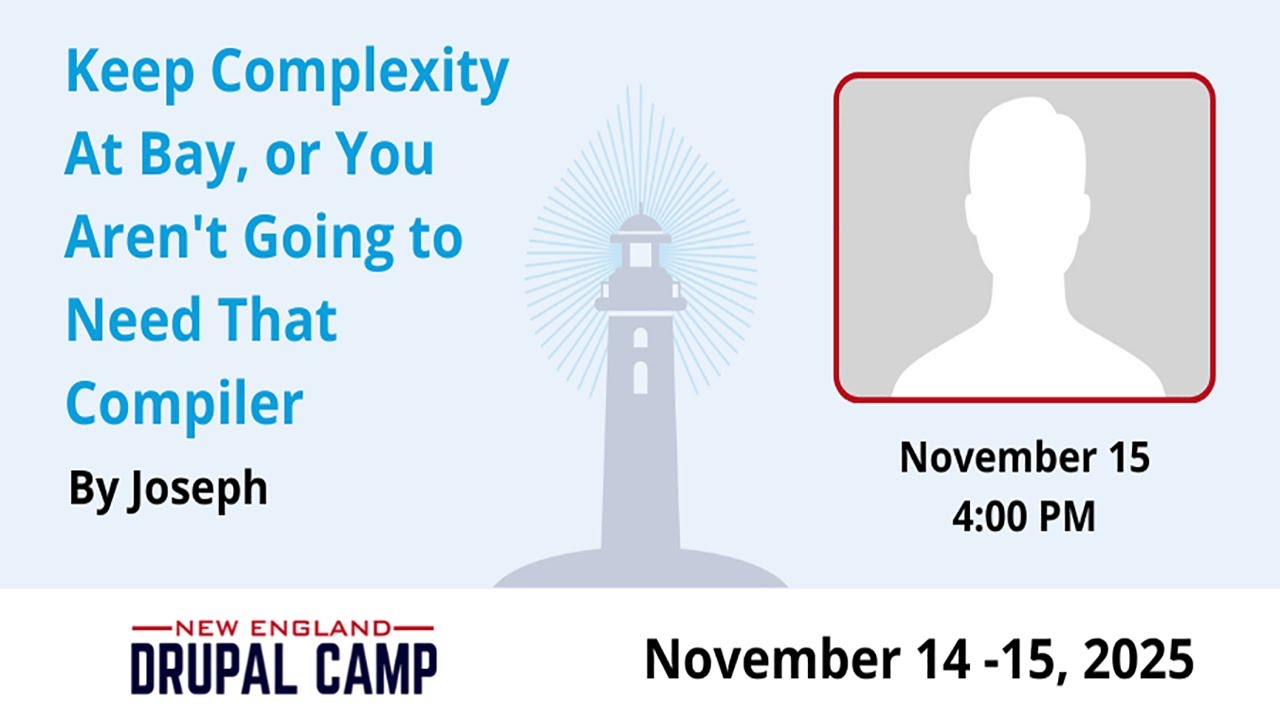 Keep Complexity At Bay, or You Aren't Going to Need That Compiler

By Joseph

November 15
4:00 PM

NEW ENGLAND
DRUPAL CAMP

November 14 -15, 2025